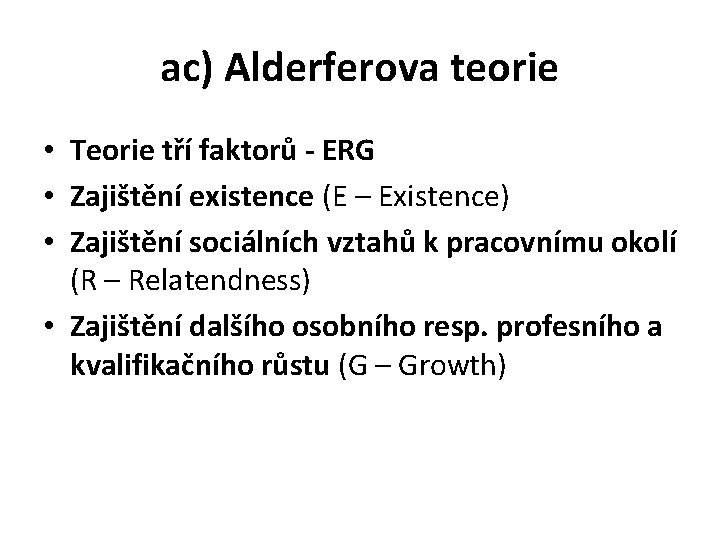 ac) Alderferova teorie

• Teorie tří faktorů - ERG
• Zajištění existence (E – Existence)
• Zajištění sociálních vztahů k pracovnímu okolí (R – Relatendness)
• Zajištění dalšího osobního resp. profesního a kvalifikačního růstu (G – Growth)